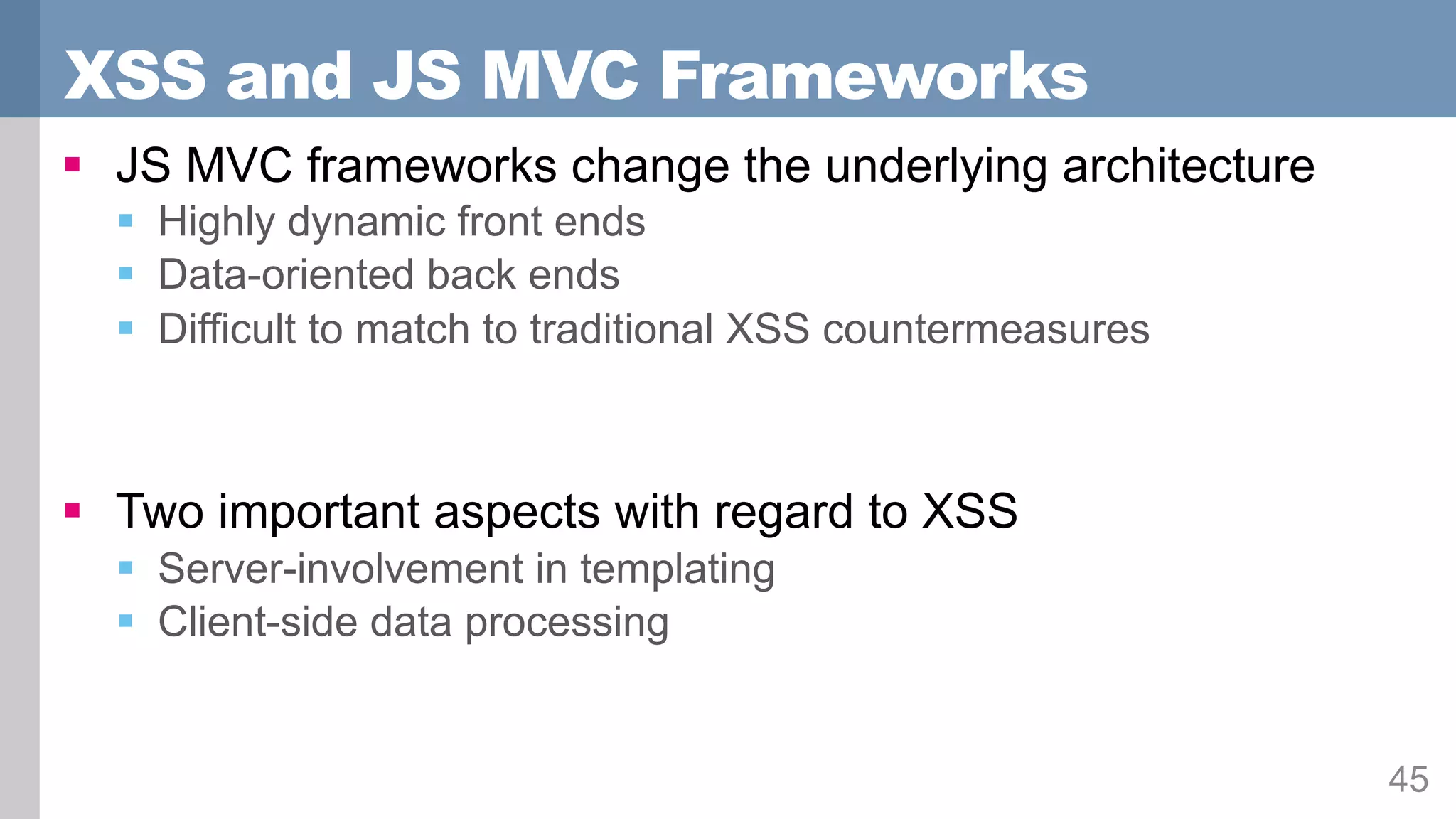 XSS and JS MVC Frameworks

- JS MVC frameworks change the underlying architecture
  - Highly dynamic front ends
  - Data-oriented back ends
  - Difficult to match to traditional XSS countermeasures

- Two important aspects with regard to XSS
  - Server-involvement in templating
  - Client-side data processing

45